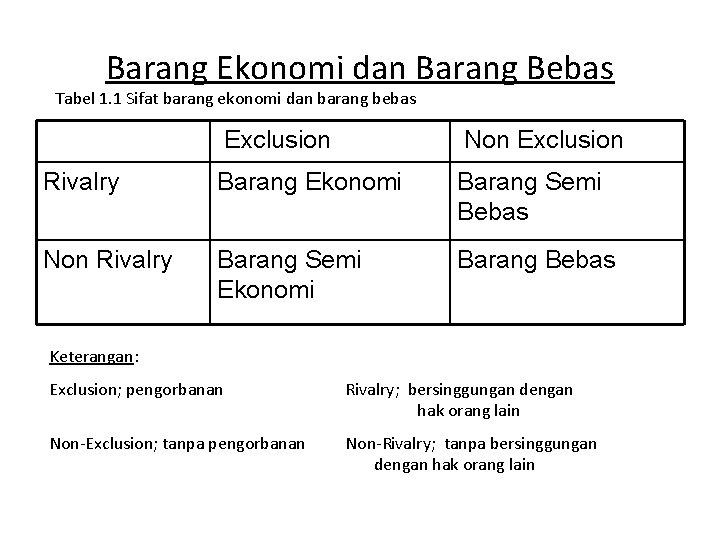 Barang Ekonomi dan Barang Bebas

Tabel 1.1 Sifat barang ekonomi dan barang bebas

| | Exclusion | Non Exclusion |
|---|---|---|
| Rivalry | Barang Ekonomi | Barang Semi Bebas |
| Non Rivalry | Barang Semi Ekonomi | Barang Bebas |

Keterangan:

Exclusion; pengorbanan

Non-Exclusion; tanpa pengorbanan

Rivalry; bersinggungan dengan hak orang lain

Non-Rivalry; tanpa bersinggungan dengan hak orang lain